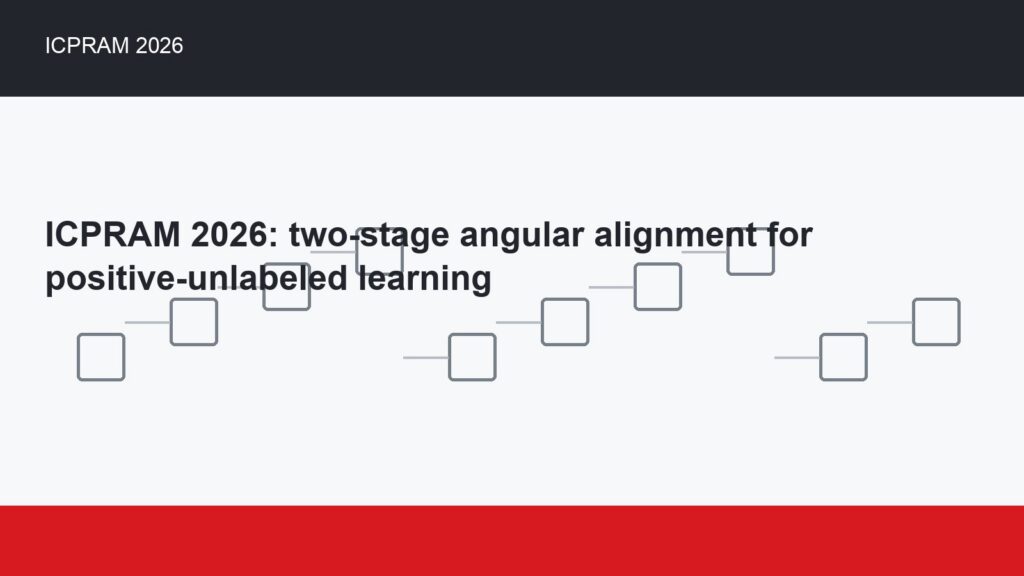 ICPRAM 2026

ICPRAM 2026: two-stage angular alignment for positive-unlabeled learning